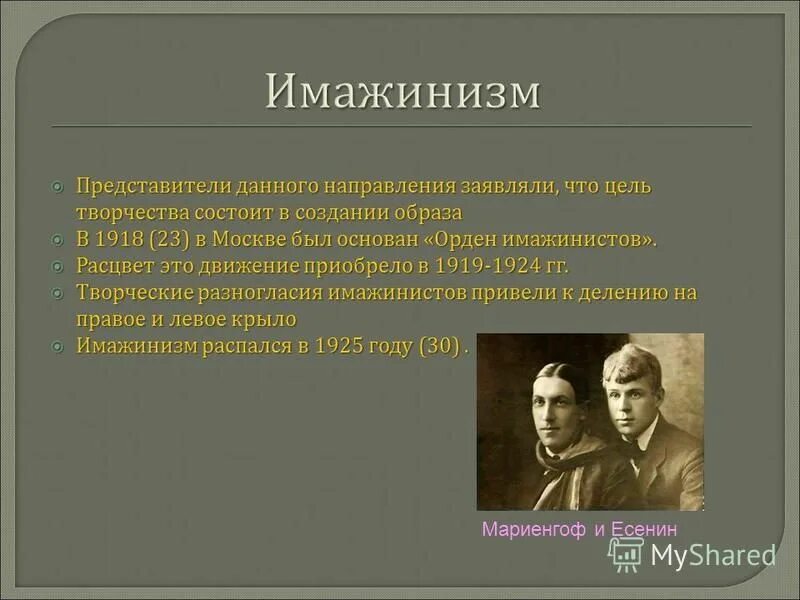 Имажинизм

Представители данного направления заявляли, что цель творчества состоит в создании образа

В 1918 (23) в Москве был основан «Орден имажинистов».

Расцвет это движение приобрело в 1919-1924 гг.

Творческие разногласия имажинистов привели к делению на правое и левое крыло

Имажинизм распался в 1925 году (30) .

Мариенгоф и Есенин

MyShared